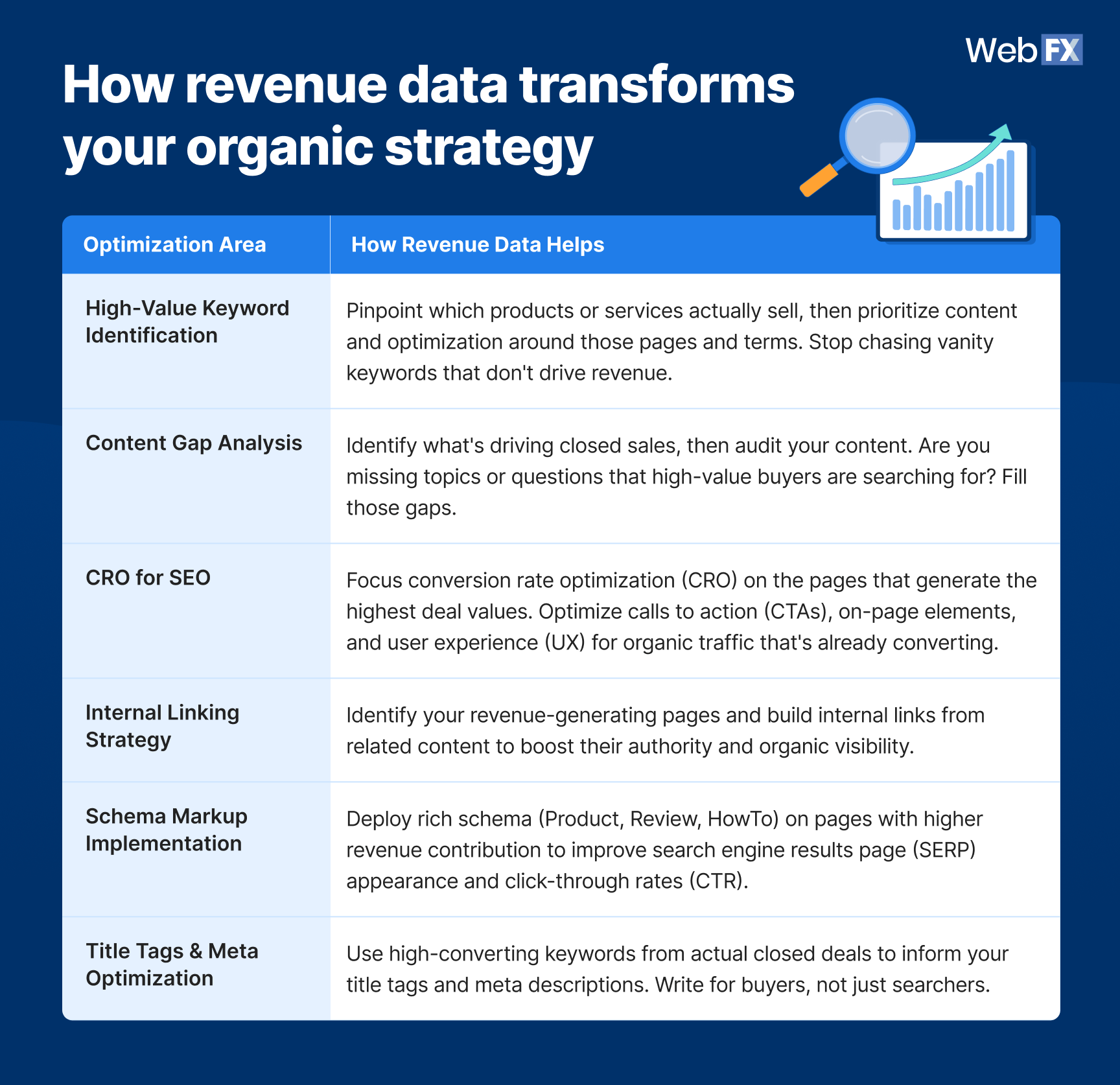 WebFX

How revenue data transforms your organic strategy

| Optimization Area | How Revenue Data Helps |
|---|---|
| High-Value Keyword Identification | Pinpoint which products or services actually sell, then prioritize content and optimization around those pages and terms. Stop chasing vanity keywords that don't drive revenue. |
| Content Gap Analysis | Identify what's driving closed sales, then audit your content. Are you missing topics or questions that high-value buyers are searching for? Fill those gaps. |
| CRO for SEO | Focus conversion rate optimization (CRO) on the pages that generate the highest deal values. Optimize calls to action (CTAs), on-page elements, and user experience (UX) for organic traffic that's already converting. |
| Internal Linking Strategy | Identify your revenue-generating pages and build internal links from related content to boost their authority and organic visibility. |
| Schema Markup Implementation | Deploy rich schema (Product, Review, HowTo) on pages with higher revenue contribution to improve search engine results page (SERP) appearance and click-through rates (CTR). |
| Title Tags & Meta Optimization | Use high-converting keywords from actual closed deals to inform your title tags and meta descriptions. Write for buyers, not just searchers. |